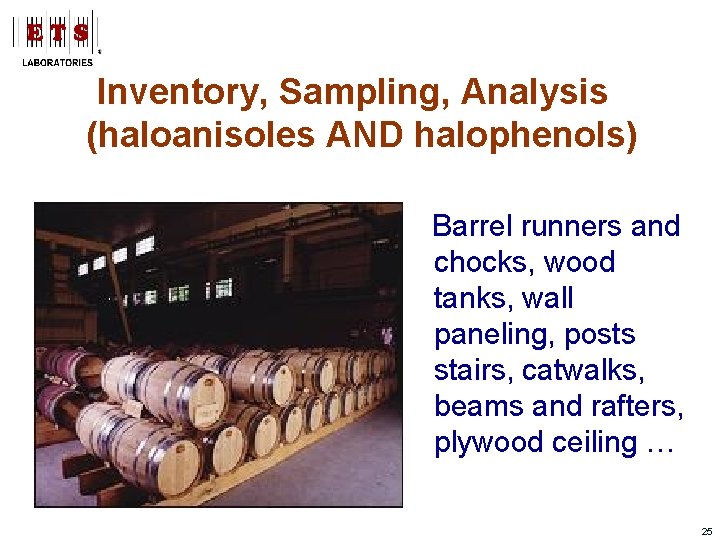 ETS
LABORATORIES

Inventory, Sampling, Analysis (haloanisoles AND halophenols)

Barrel runners and chocks, wood tanks, wall paneling, posts stairs, catwalks, beams and rafters, plywood ceiling …

25